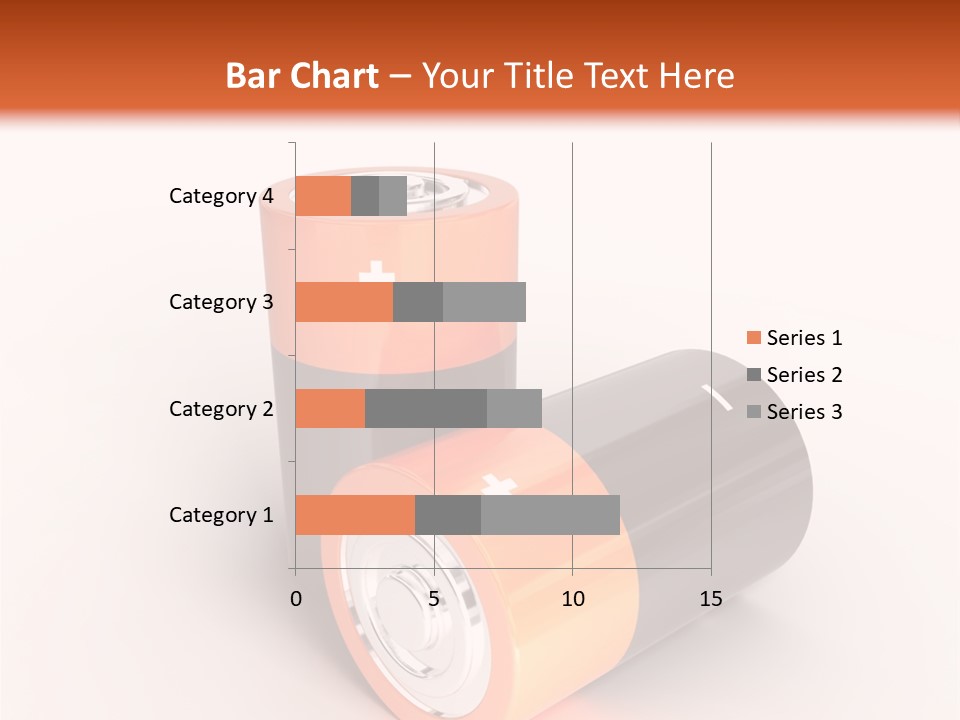 Bar Chart – Your Title Text Here

Category 4
Category 3
Category 2
Category 1

0
5
10
15

Series 1
Series 2
Series 3